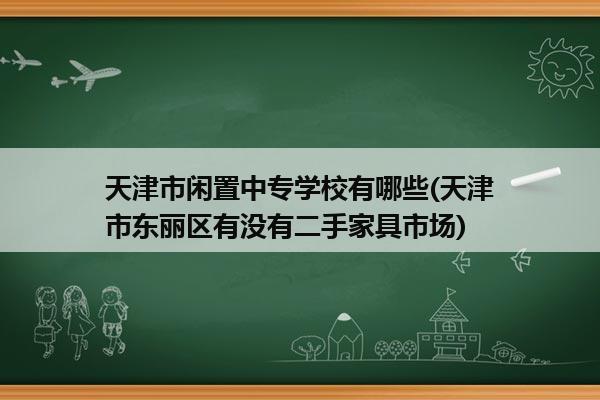 天津市闲置中专学校有哪些(天津市东丽区有没有二手家具市场)